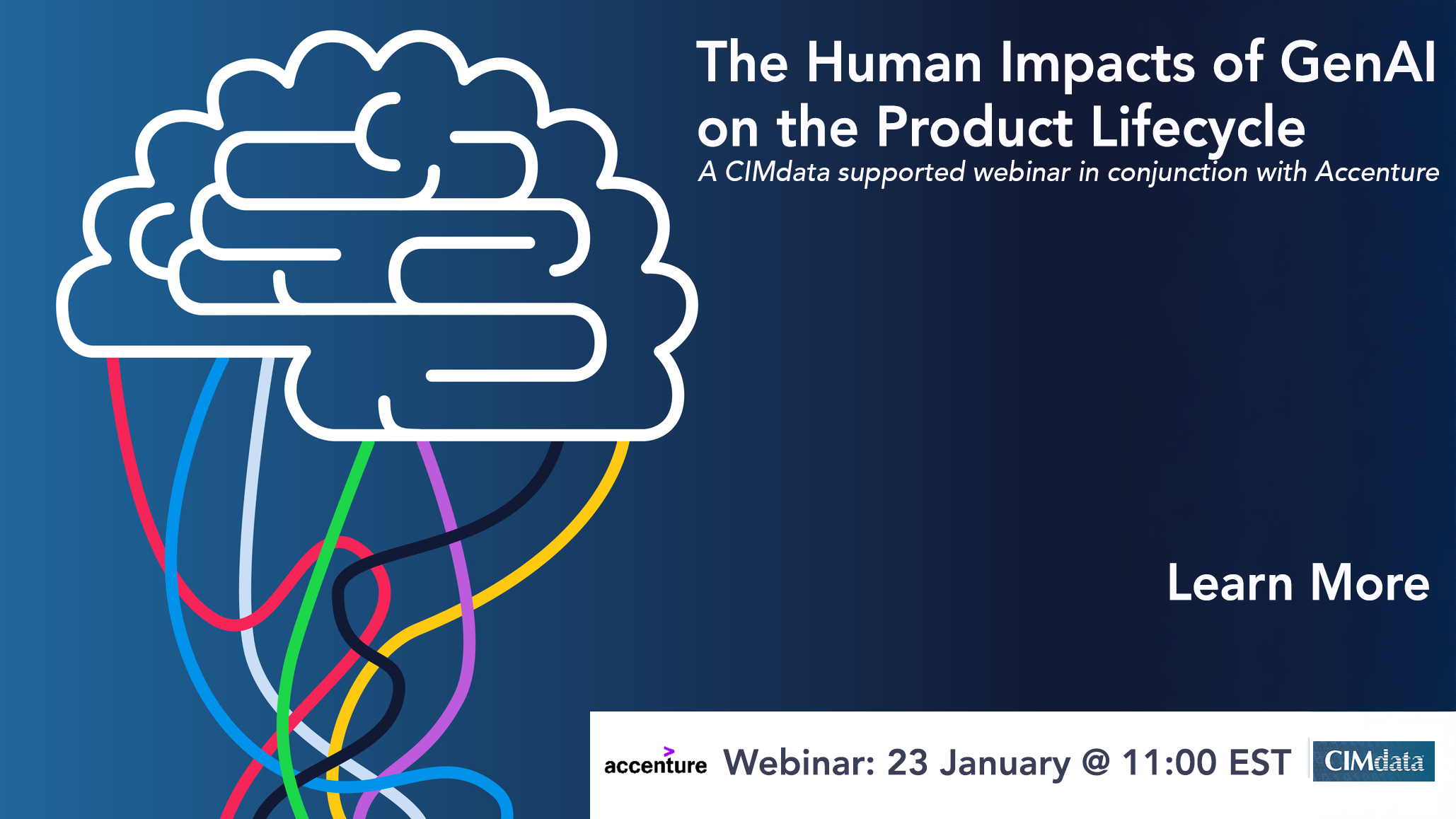 The Human Impacts of GenAI on the Product Lifecycle

A CIMdata supported webinar in conjunction with Accenture

Learn More

accenture Webinar: 23 January @ 11:00 EST CIMdata